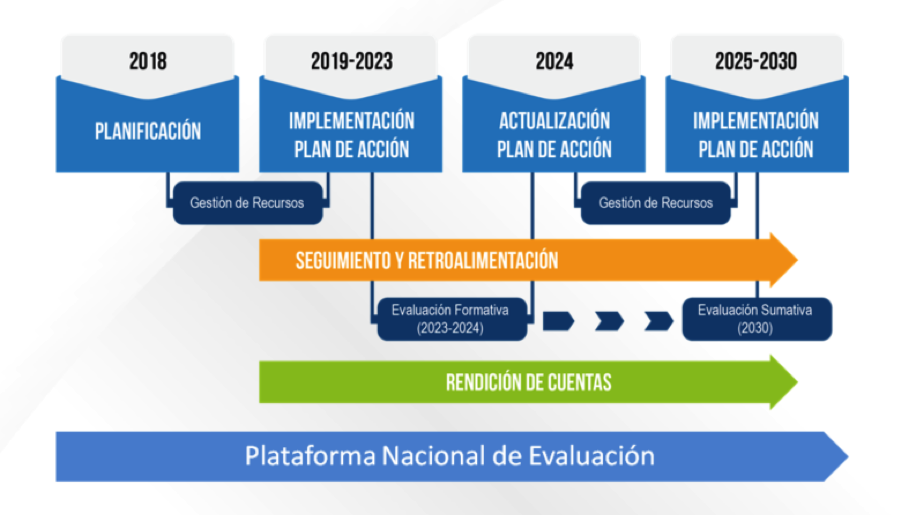 2018

PLANIFICACIÓN

2019-2023

IMPLEMENTACIÓN PLAN DE ACCIÓN

2024

ACTUALIZACIÓN PLAN DE ACCIÓN

2025-2030

IMPLEMENTACIÓN PLAN DE ACCIÓN

Gestión de Recursos

Gestión de Recursos

SEGUIMIENTO Y RETROALIMENTACIÓN

Evaluación Formativa (2023-2024)

Evaluación Sumativa (2030)

RENDICIÓN DE CUENTAS

Plataforma Nacional de Evaluación